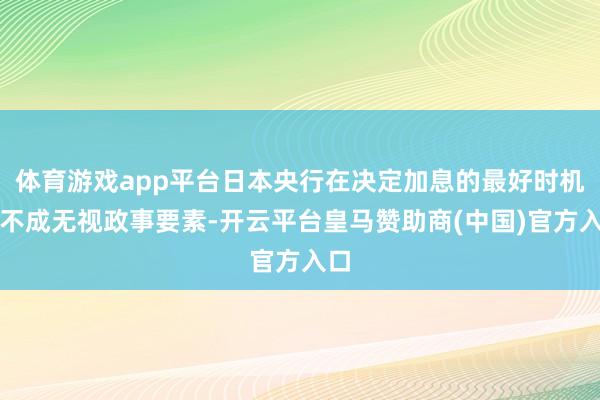 体育游戏app平台日本央行在决定加息的最好时机不成无视政事要素-开云平台皇马赞助商(中国)官方入官方入口